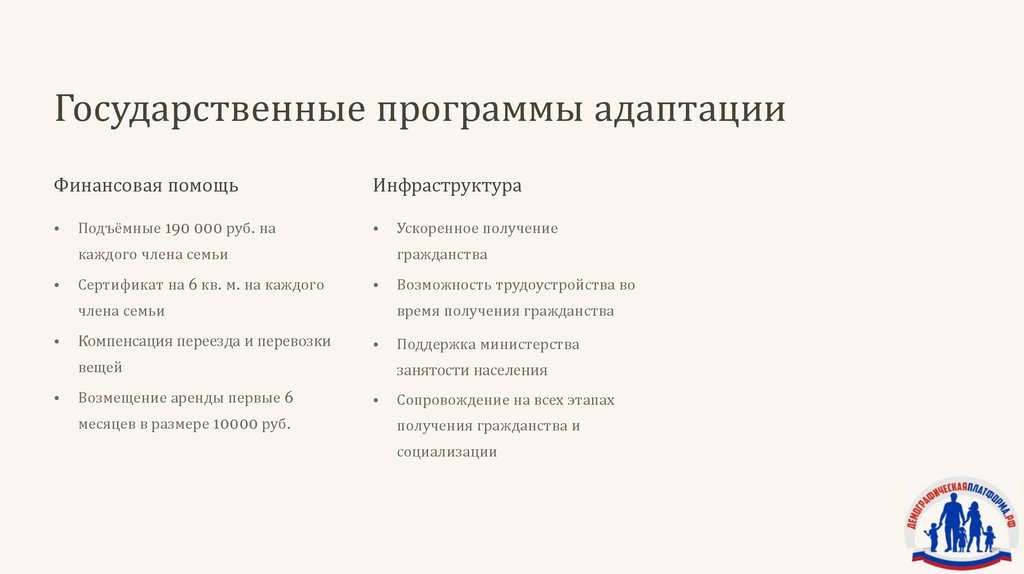 Государственные программы адаптации

Финансовая помощь

• Подъёмные 190 000 руб. на каждого члена семьи
• Сертификат на 6 кв. м. на каждого члена семьи
• Компенсация переезда и перевозки вещей
• Возмещение аренды первые 6 месяцев в размере 10000 руб.

Инфраструктура

• Ускоренное получение гражданства
• Возможность трудоустройства во время получения гражданства
• Поддержка министерства занятости населения
• Сопровождение на всех этапах получения гражданства и социализации

ДЕМОГРАФИЧЕСКАЯПЛАТФОРМА.РФ